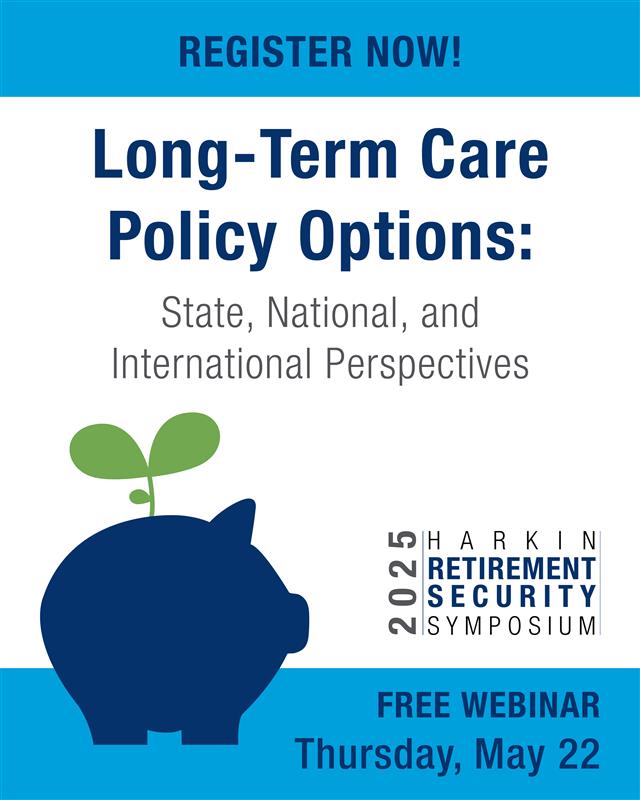 REGISTER NOW!

Long-Term Care Policy Options:

State, National, and International Perspectives

2025 HARKIN RETIREMENT SECURITY SYMPOSIUM

FREE WEBINAR
Thursday, May 22